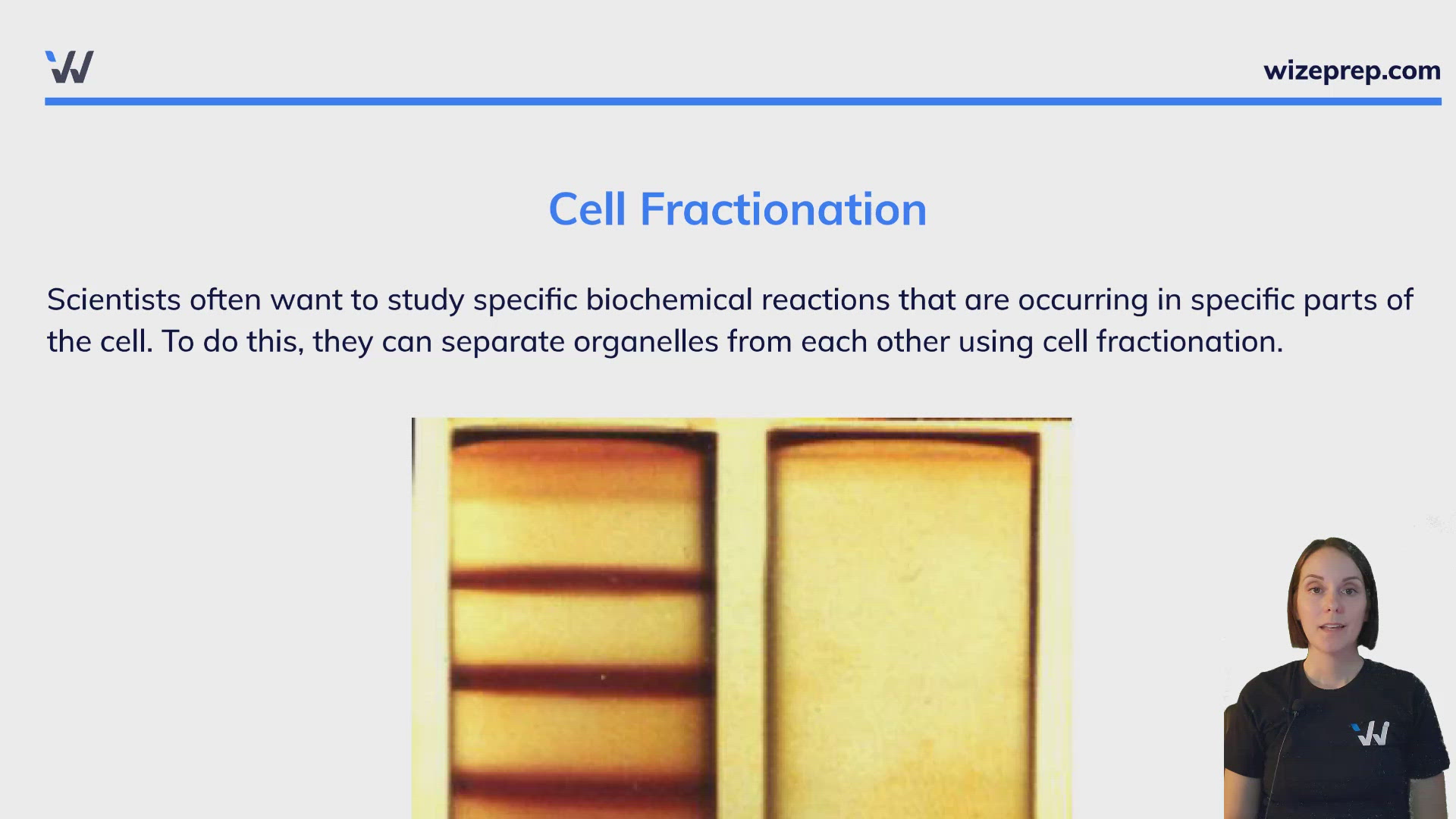 wizeprep.com

Cell Fractionation

Scientists often want to study specific biochemical reactions that are occurring in specific parts of the cell. To do this, they can separate organelles from each other using cell fractionation.